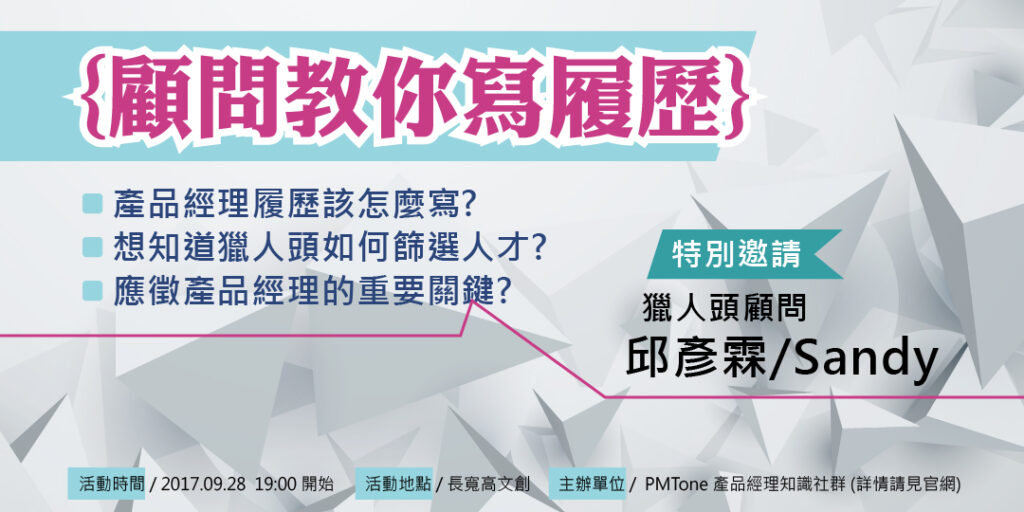 {顧問教你寫履歷}

產品經理履歷該怎麼寫?
想知道獵人頭如何篩選人才?
應徵產品經理的重要關鍵?

特別邀請
獵人頭顧問
邱彥霖/Sandy

活動時間 / 2017.09.28 19:00 開始 活動地點 / 長寬高文創 主辦單位 / PMTone 產品經理知識社群 (詳情請見官網)